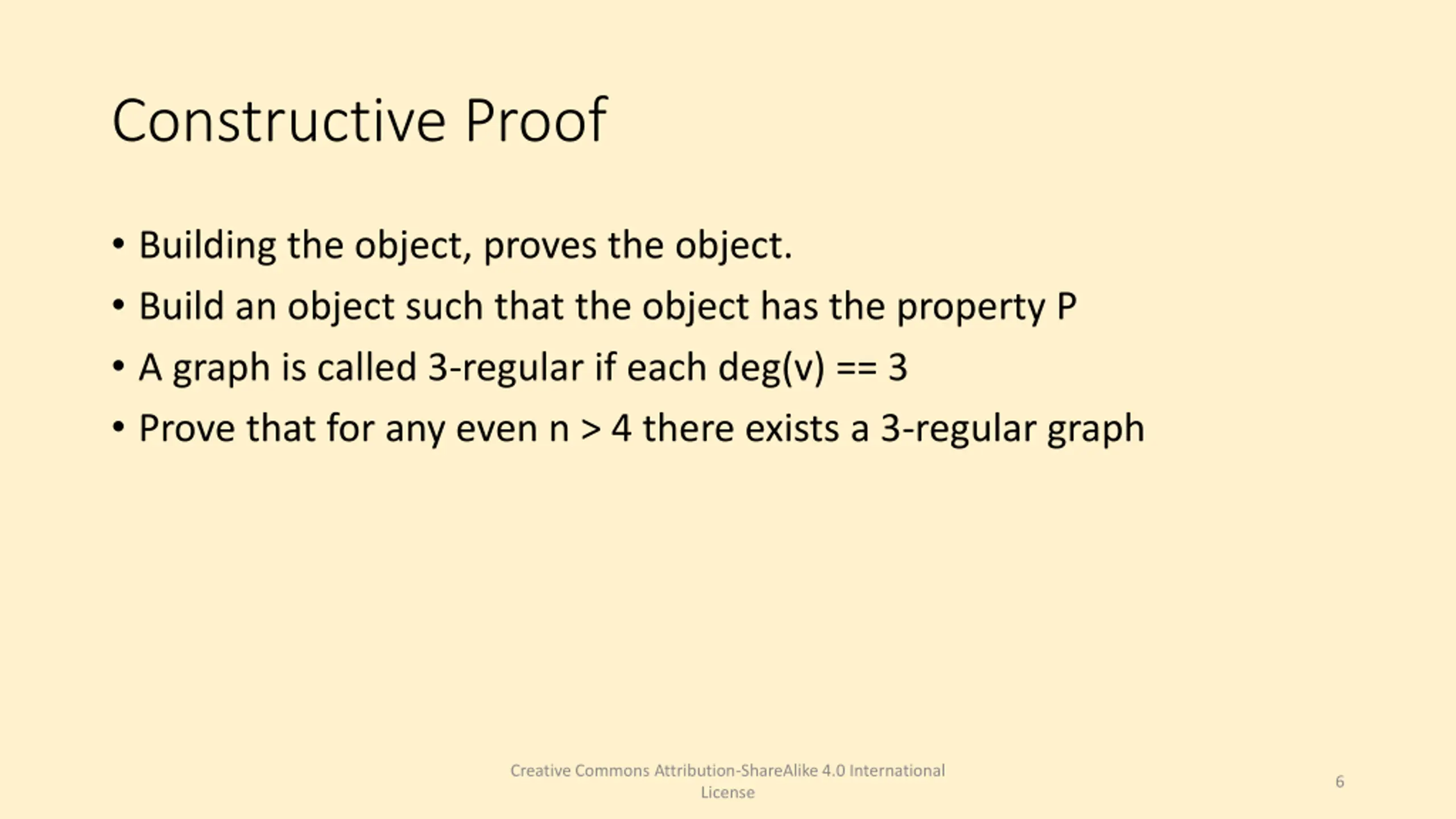 Constructive Proof

• Building the object, proves the object.
• Build an object such that the object has the property P
• A graph is called 3-regular if each deg(v) == 3
• Prove that for any even n > 4 there exists a 3-regular graph

Creative Commons Attribution-ShareAlike 4.0 International License

6